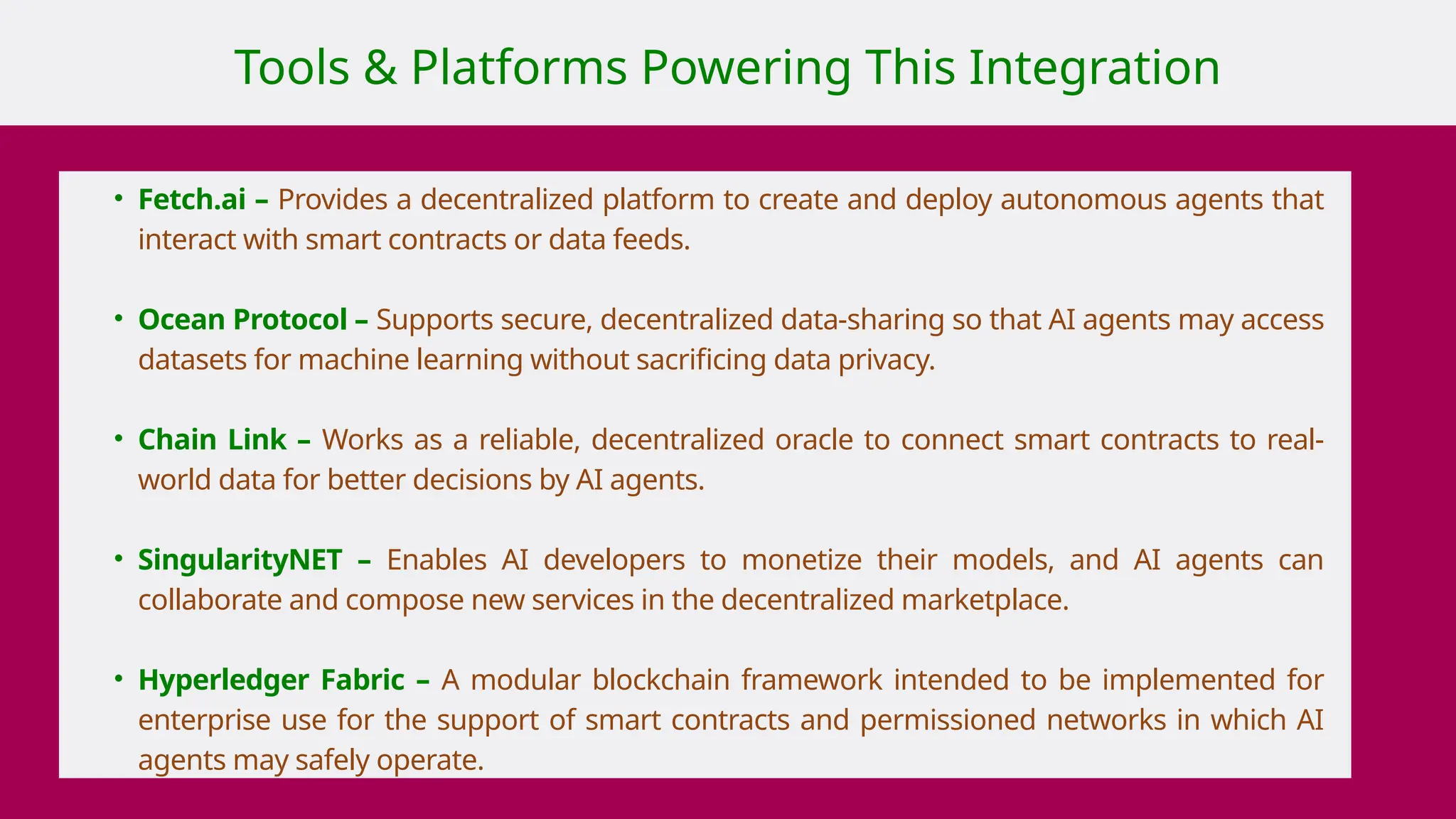 Tools & Platforms Powering This Integration

• Fetch.ai – Provides a decentralized platform to create and deploy autonomous agents that interact with smart contracts or data feeds.

• Ocean Protocol – Supports secure, decentralized data-sharing so that AI agents may access datasets for machine learning without sacrificing data privacy.

• Chain Link – Works as a reliable, decentralized oracle to connect smart contracts to real-world data for better decisions by AI agents.

• SingularityNET – Enables AI developers to monetize their models, and AI agents can collaborate and compose new services in the decentralized marketplace.

• Hyperledger Fabric – A modular blockchain framework intended to be implemented for enterprise use for the support of smart contracts and permissioned networks in which AI agents may safely operate.